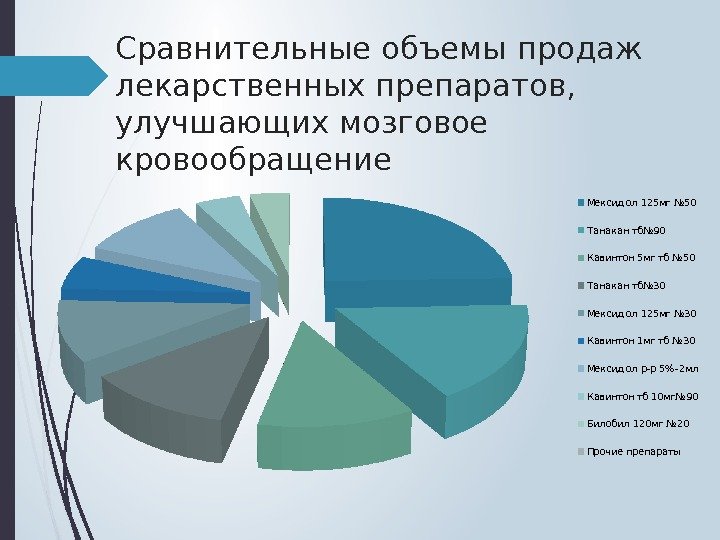 Сравнительные объемы продаж лекарственных препаратов, улучшающих мозговое кровообращение

Мексидол 125мг №50
Танакан тб№90
Кавинтон 5мг тб №50
Танакан тб№30
Мексидол 125мг №30
Кавинтон 1мг тб №30
Мексидол р-р 5%-2мл
Кавинтон тб 10мг№90
Билобил 120мг №20
Прочие препараты